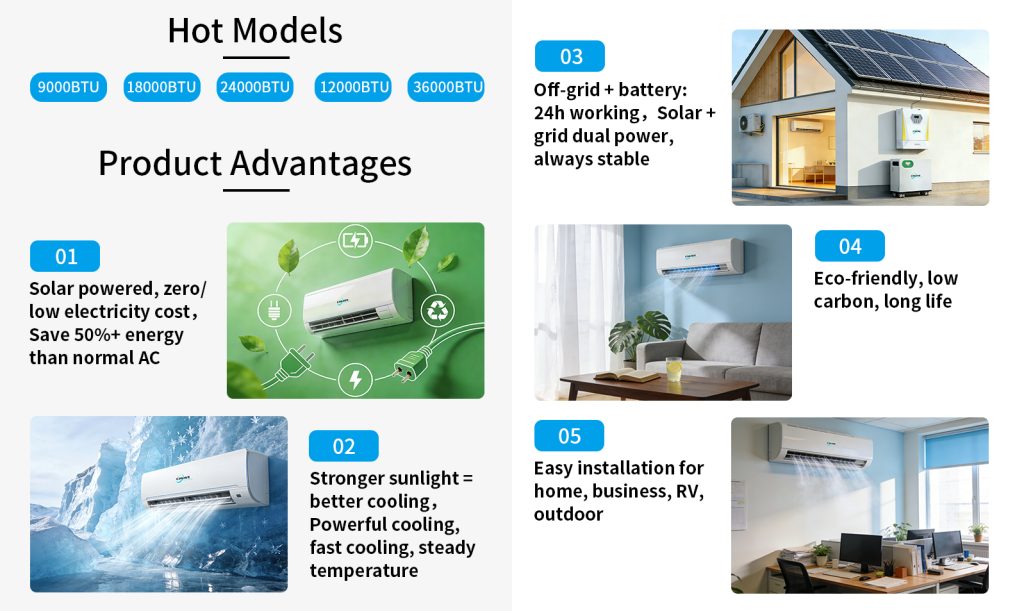 Hot Models

9000BTU 18000BTU 24000BTU 12000BTU 36000BTU

Product Advantages

01

Solar powered, zero/ low electricity cost, Save 50%+ energy than normal AC

02

Stronger sunlight = better cooling, Powerful cooling, fast cooling, steady temperature

03

Off-grid + battery: 24h working, Solar + grid dual power, always stable

04

Eco-friendly, low carbon, long life

05

Easy installation for home, business, RV, outdoor